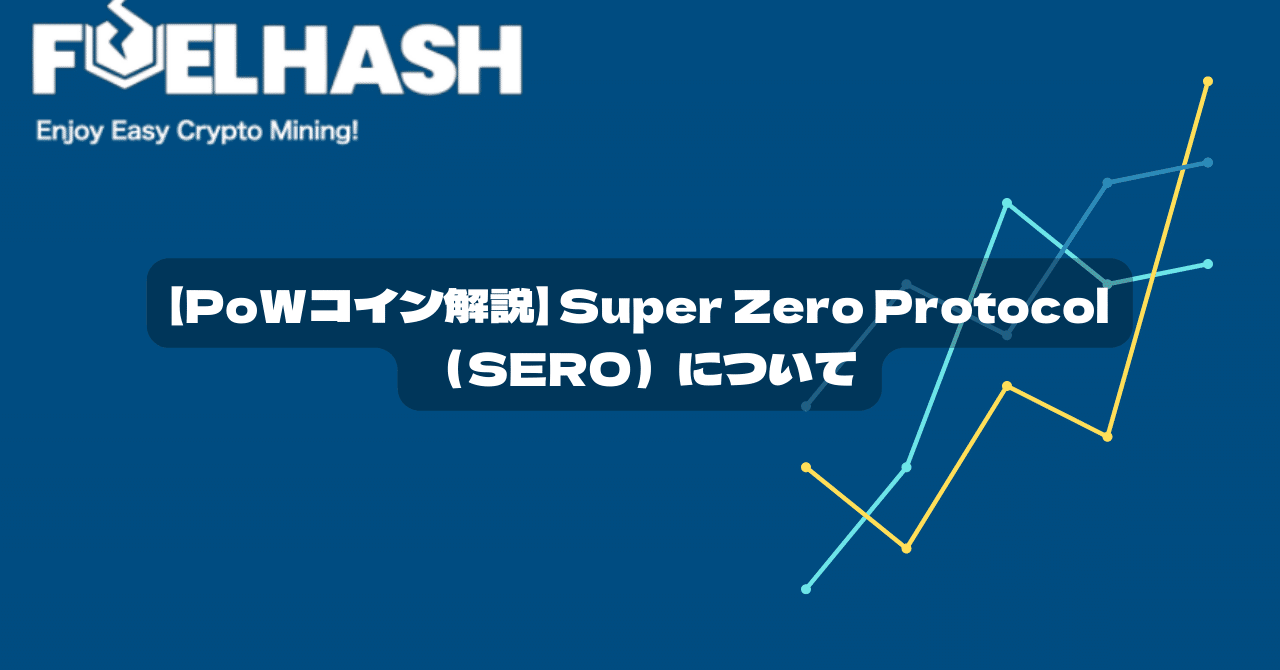 FUELHASH
Enjoy Easy Crypto Mining!

【PoWコイン解説】Super Zero Protocol（SERO）について